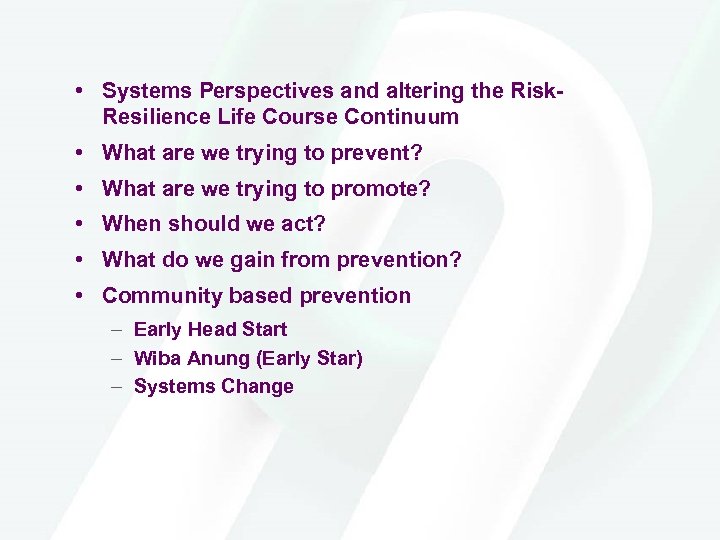 • Systems Perspectives and altering the Risk-Resilience Life Course Continuum
• What are we trying to prevent?
• What are we trying to promote?
• When should we act?
• What do we gain from prevention?
• Community based prevention
– Early Head Start
– Wiba Anung (Early Star)
– Systems Change